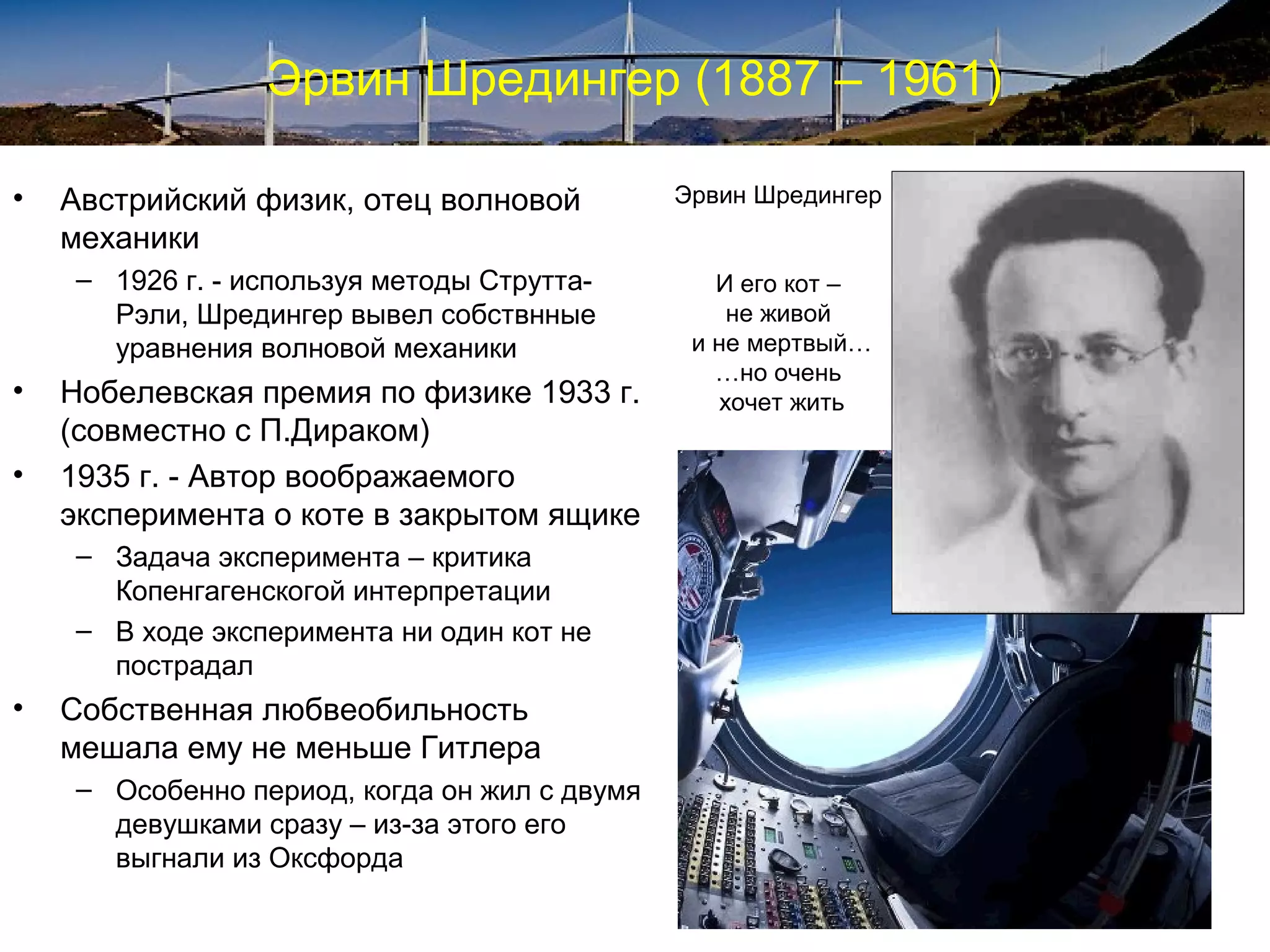 Эрвин Шредингер (1887 – 1961)

• Австрийский физик, отец волновой механики
  – 1926 г. - используя методы Струтта-Рэли, Шредингер вывел собствнные уравнения волновой механики
• Нобелевская премия по физике 1933 г. (совместно с П.Дираком)
• 1935 г. - Автор воображаемого эксперимента о коте в закрытом ящике
  – Задача эксперимента – критика Копенгагенскогой интерпретации
  – В ходе эксперимента ни один кот не пострадал
• Собственная любвеобильность мешала ему не меньше Гитлера
  – Особенно период, когда он жил с двумя девушками сразу – из-за этого его выгнали из Оксфорда

Эрвин Шредингер

И его кот – не живой и не мертвый… …но очень хочет жить